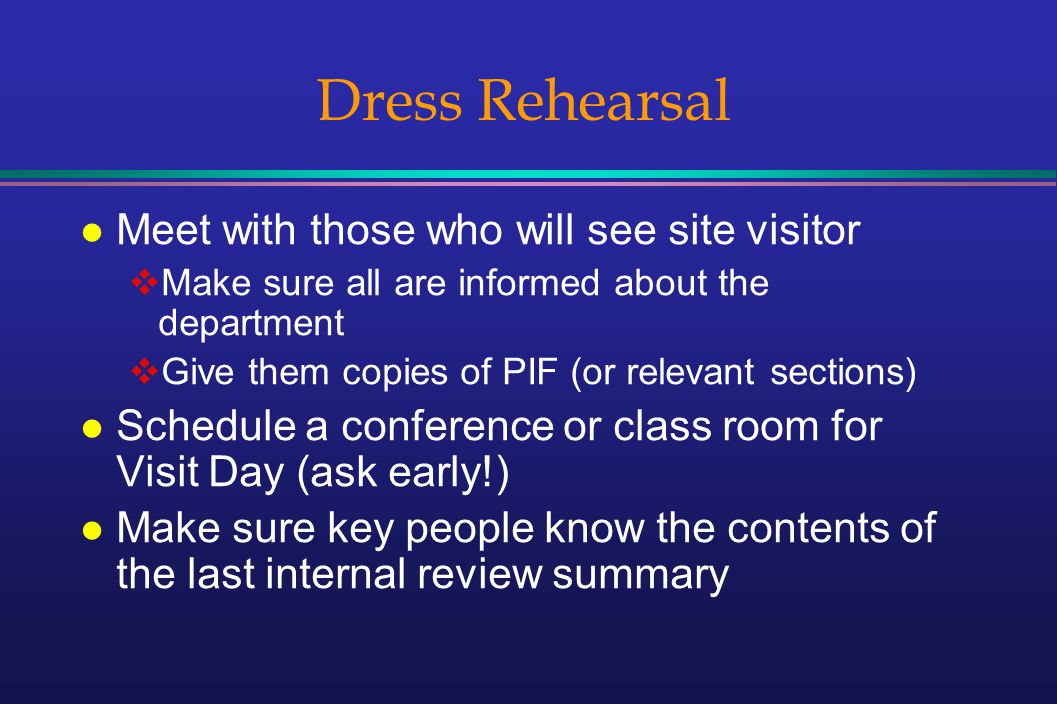 Dress Rehearsal

- Meet with those who will see site visitor
  - Make sure all are informed about the department
  - Give them copies of PIF (or relevant sections)
- Schedule a conference or class room for Visit Day (ask early!)
- Make sure key people know the contents of the last internal review summary